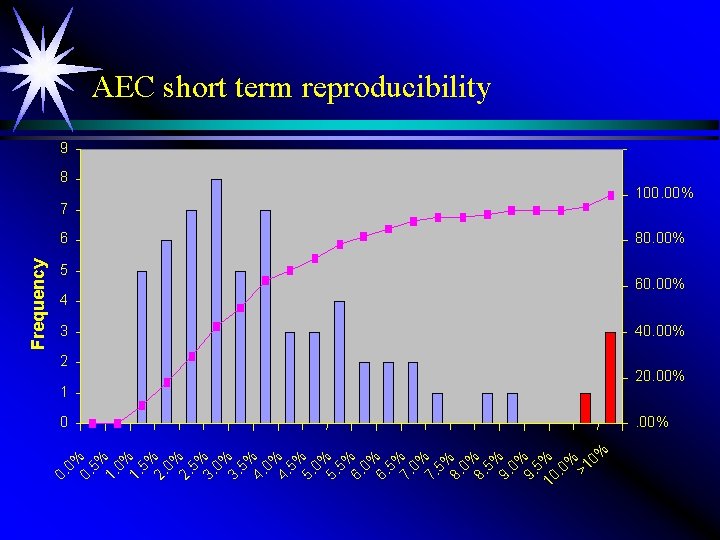 AEC short term reproducibility

Frequency

9
8
7
6
5
4
3
2
1
0

100.00%
80.00%
60.00%
40.00%
20.00%
.00%

0.0% 0.5% 1.0% 1.5% 2.0% 2.5% 3.0% 3.5% 4.0% 4.5% 5.0% 5.5% 6.0% 6.5% 7.0% 7.5% 8.0% 8.5% 9.0% 9.5% 10.0% >10%